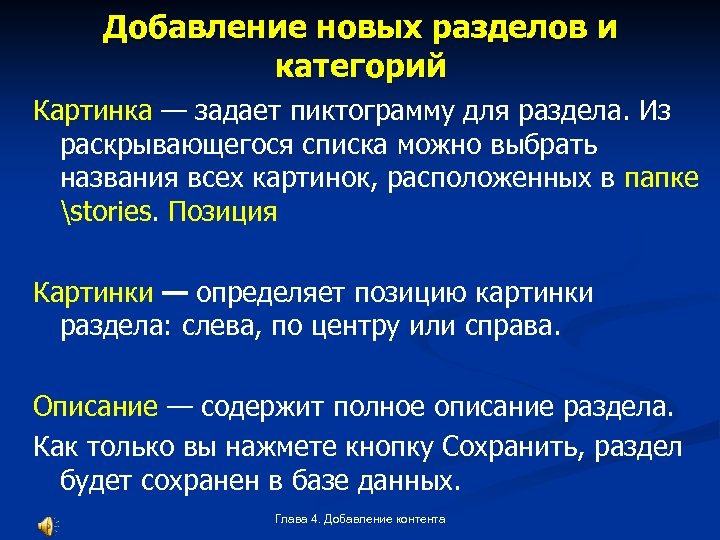 Добавление новых разделов и категорий

Картинка — задает пиктограмму для раздела. Из раскрывающегося списка можно выбрать названия всех картинок, расположенных в папке \stories. Позиция

Картинки — определяет позицию картинки раздела: слева, по центру или справа.

Описание — содержит полное описание раздела.

Как только вы нажмете кнопку Сохранить, раздел будет сохранен в базе данных.

Глава 4. Добавление контента